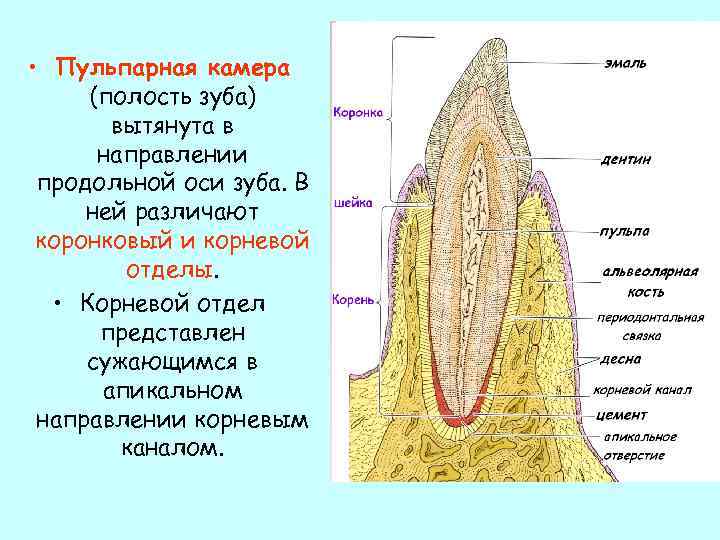 • Пульпарная камера (полость зуба) вытянута в направлении продольной оси зуба. В ней различают коронковый и корневой отделы.

• Корневой отдел представлен сужающимся в апикальном направлении корневым каналом.

Коронка
шейка
Корень
эмаль
дентин
пульпа
альвеолярная кость
периодонтальная связка
десна
корневой канал
цемент
апикальное отверстие